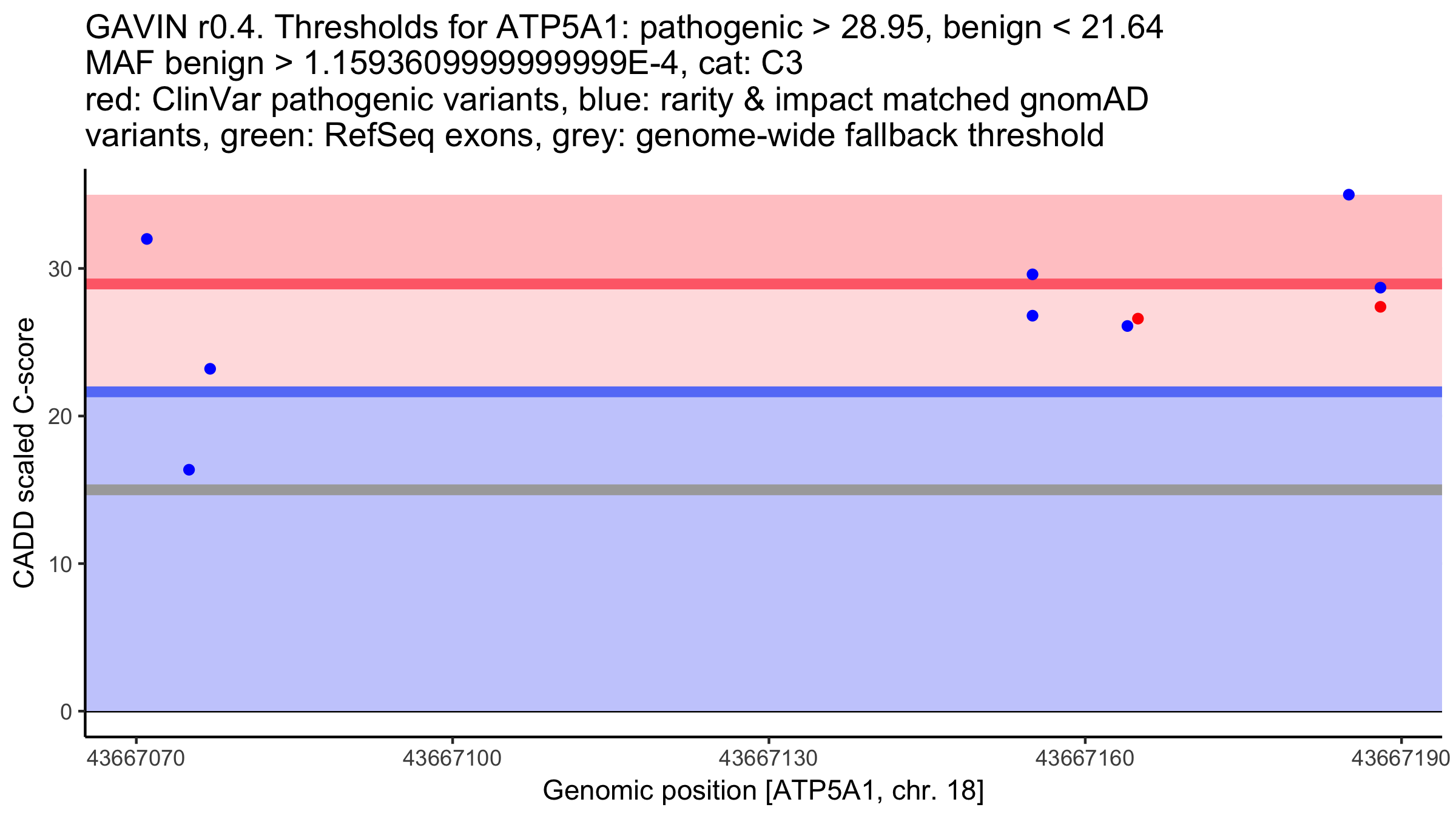 GAVIN r0.4. Thresholds for ATP5A1: pathogenic > 28.95, benign < 21.64
MAF benign > 1.1593609999999999E-4, cat: C3
red: ClinVar pathogenic variants, blue: rarity & impact matched gnomAD variants, green: RefSeq exons, grey: genome-wide fallback threshold

CADD scaled C-score

30
20
10
0

43667070
43667100
43667130
43667160
43667190

Genomic position [ATP5A1, chr. 18]